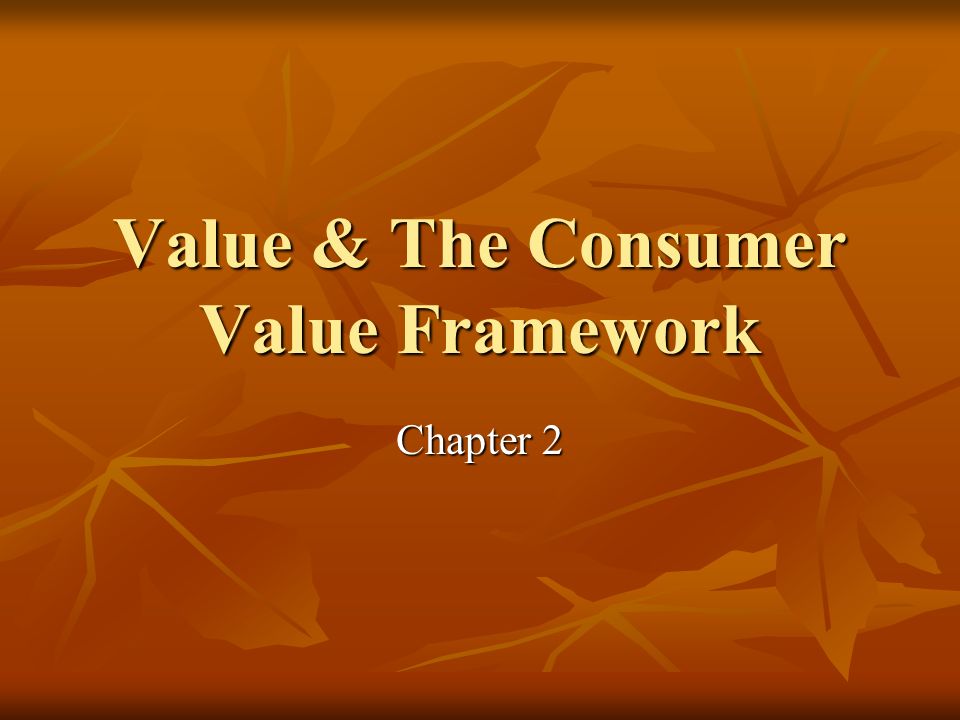 Value & The Consumer Value Framework

Chapter 2